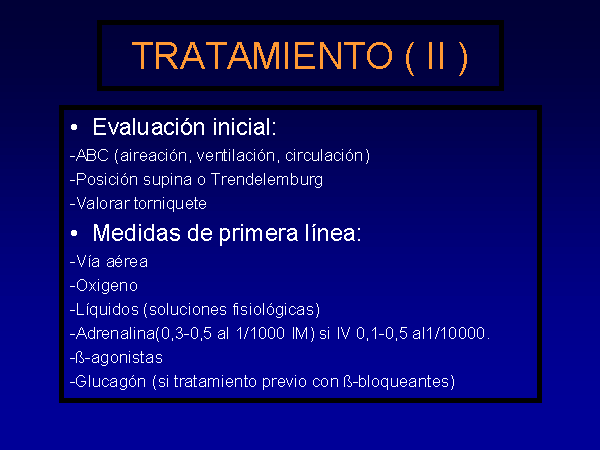 TRATAMIENTO ( II )

• Evaluación inicial:
-ABC (aireación, ventilación, circulación)
-Posición supina o Trendelemburg
-Valorar torniquete

• Medidas de primera línea:
-Vía aérea
-Oxigeno
-Líquidos (soluciones fisiológicas)
-Adrenalina(0,3-0,5 al 1/1000 IM) si IV 0,1-0,5 al1/10000.
-ß-agonistas
-Glucagón (si tratamiento previo con ß-bloqueantes)